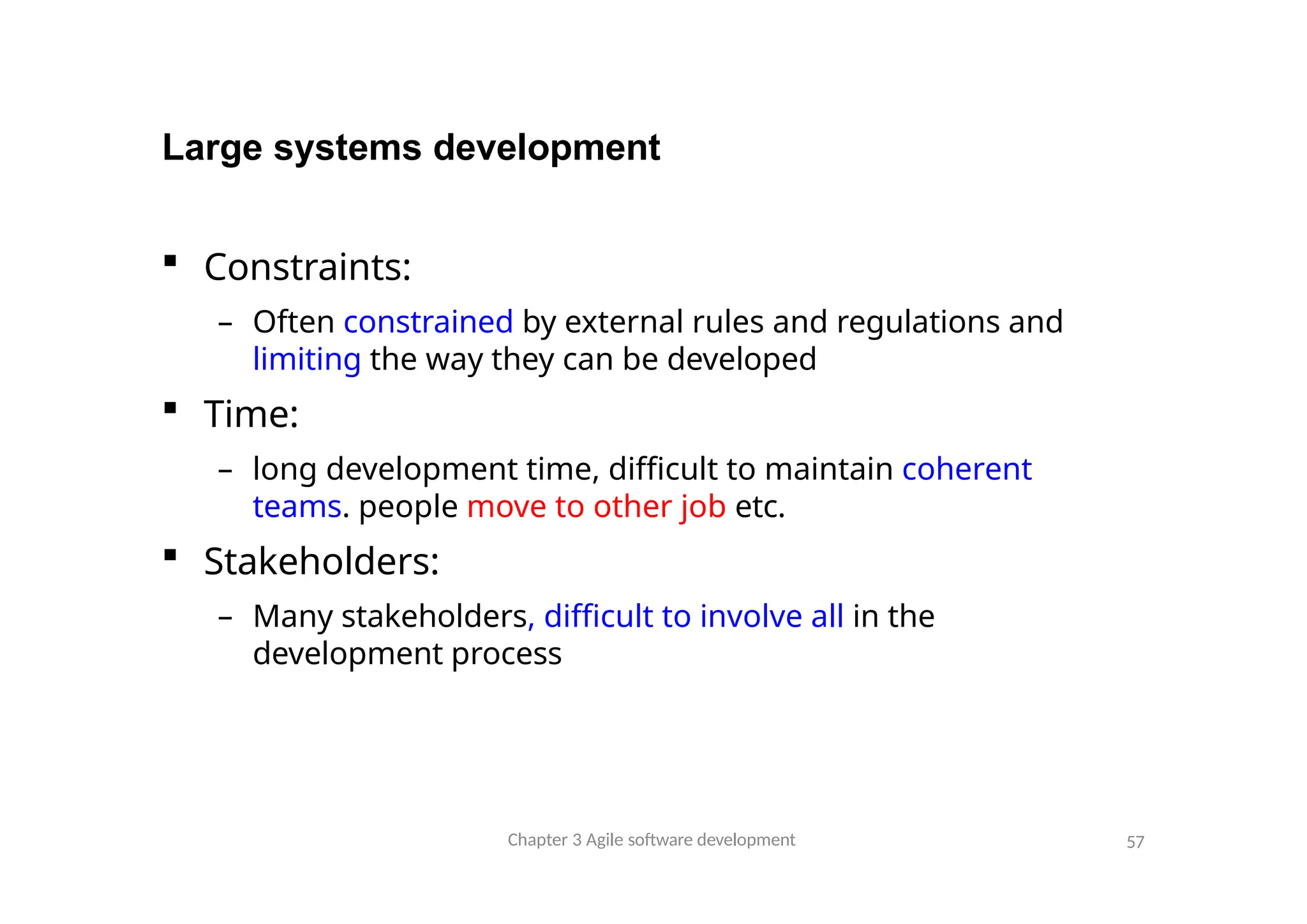 Large systems development

▪ Constraints:

– Often constrained by external rules and regulations and limiting the way they can be developed

▪ Time:

– long development time, difficult to maintain coherent teams. people move to other job etc.

▪ Stakeholders:

– Many stakeholders, difficult to involve all in the development process

Chapter 3 Agile software development

57